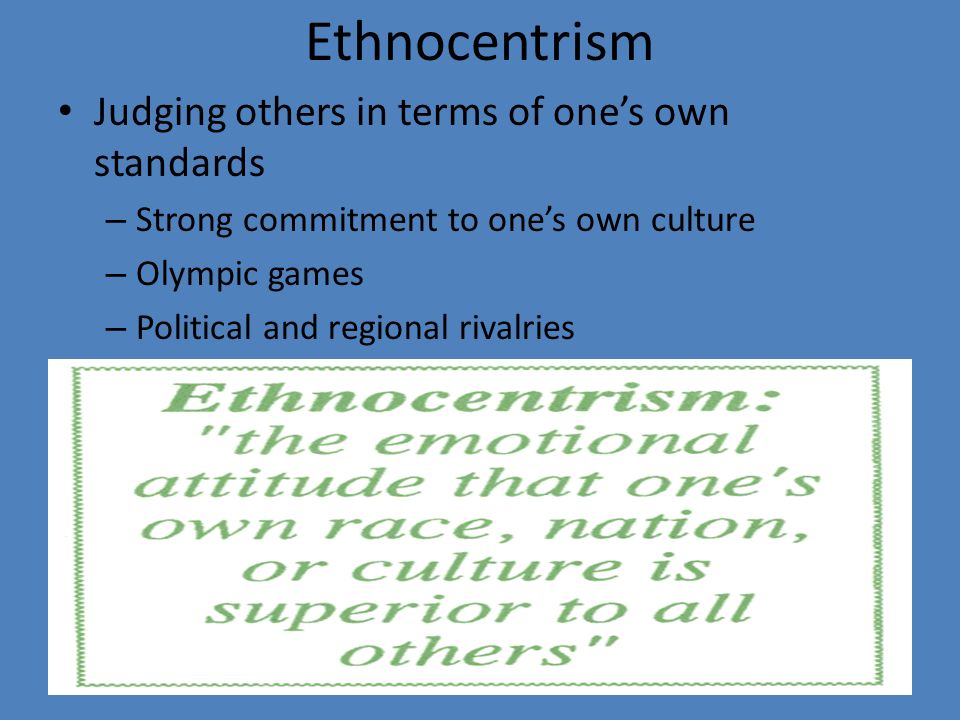 Ethnocentrism

• Judging others in terms of one's own standards
– Strong commitment to one's own culture
– Olympic games
– Political and regional rivalries

Ethnocentrism: "the emotional attitude that one's own race, nation, or culture is superior to all others"